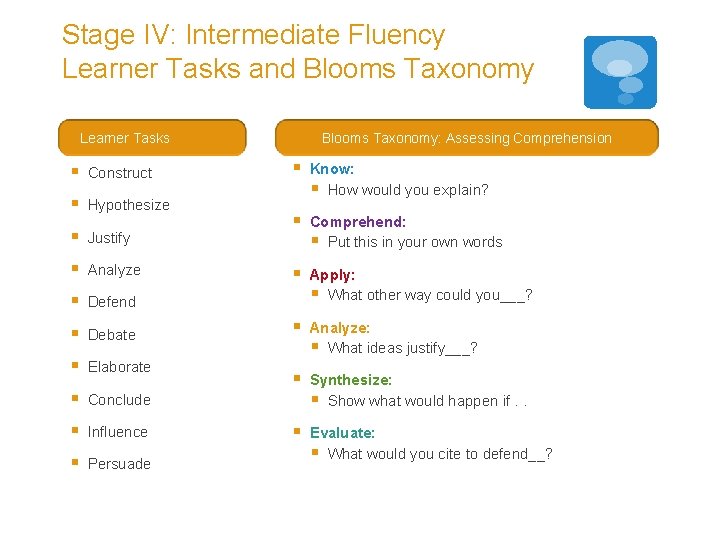 Stage IV: Intermediate Fluency
Learner Tasks and Blooms Taxonomy

Learner Tasks

- Construct
- Hypothesize
- Justify
- Analyze
- Defend
- Debate
- Elaborate
- Conclude
- Influence
- Persuade

Blooms Taxonomy: Assessing Comprehension

- Know:
  - How would you explain?
- Comprehend:
  - Put this in your own words
- Apply:
  - What other way could you___?
- Analyze:
  - What ideas justify___?
- Synthesize:
  - Show what would happen if . .
- Evaluate:
  - What would you cite to defend__?